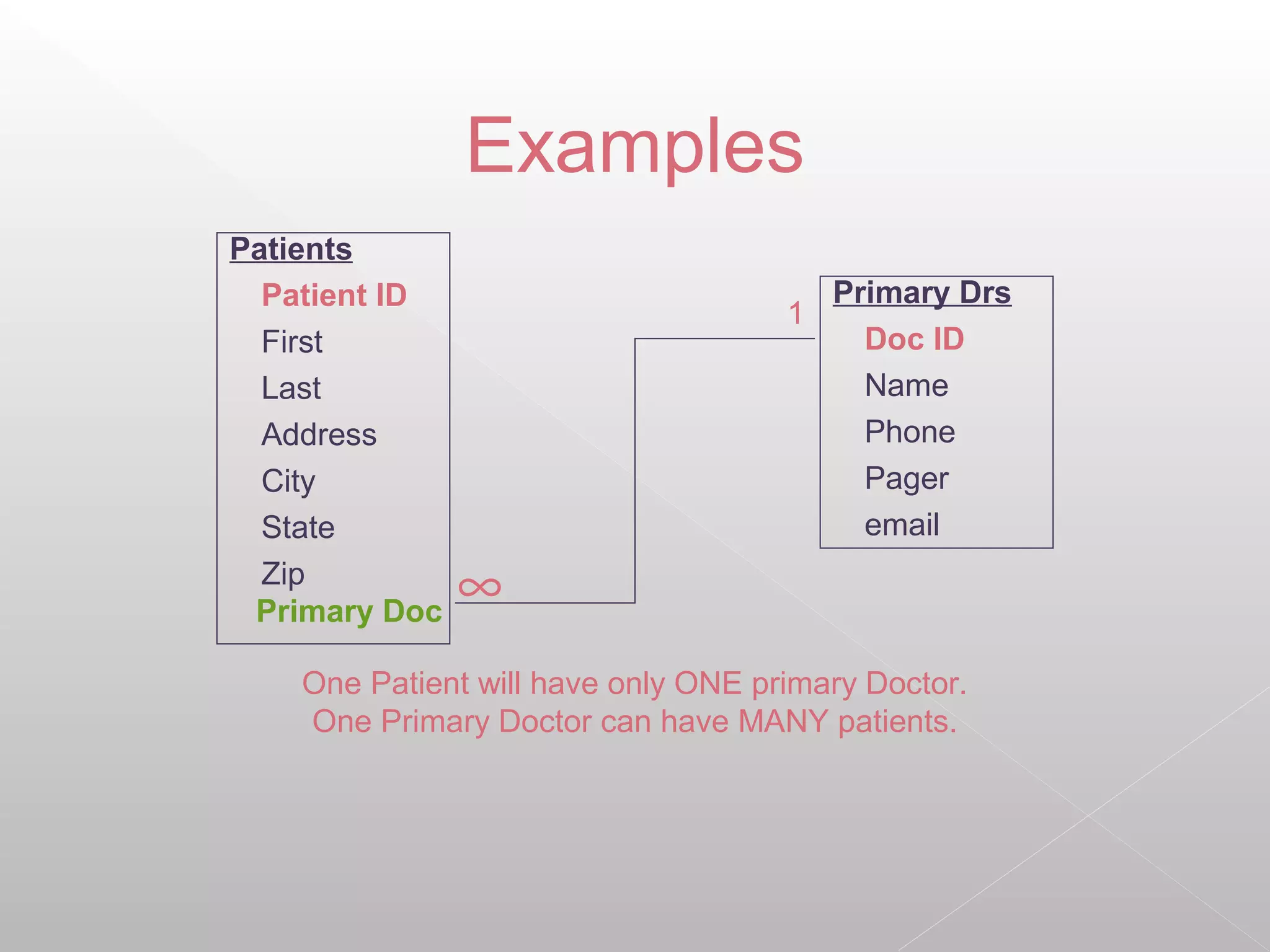 Examples

Patients
Patient ID
First
Last
Address
City
State
Zip
Primary Doc

$\infty$

1

Primary Drs
Doc ID
Name
Phone
Pager
email

One Patient will have only ONE primary Doctor.
One Primary Doctor can have MANY patients.